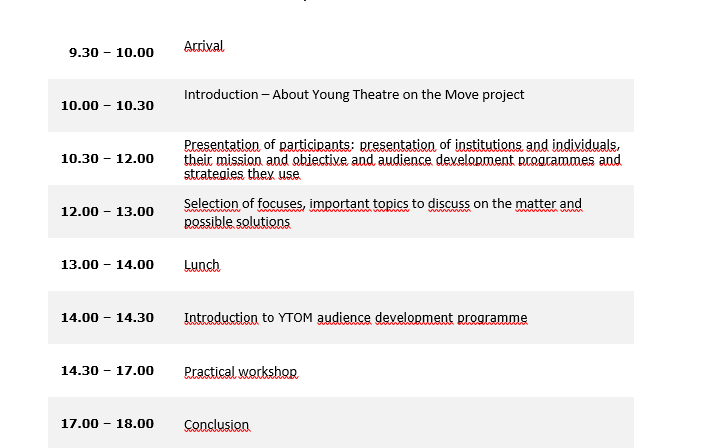 | | |
|---|---|
| 9.30 – 10.00 | Arrival |
| 10.00 – 10.30 | Introduction – About Young Theatre on the Move project |
| 10.30 – 12.00 | Presentation of participants: presentation of institutions and individuals, their mission and objective and audience development programmes and strategies they use |
| 12.00 – 13.00 | Selection of focuses, important topics to discuss on the matter and possible solutions |
| 13.00 – 14.00 | Lunch |
| 14.00 – 14.30 | Introduction to YTOM audience development programme |
| 14.30 – 17.00 | Practical workshop |
| 17.00 – 18.00 | Conclusion |